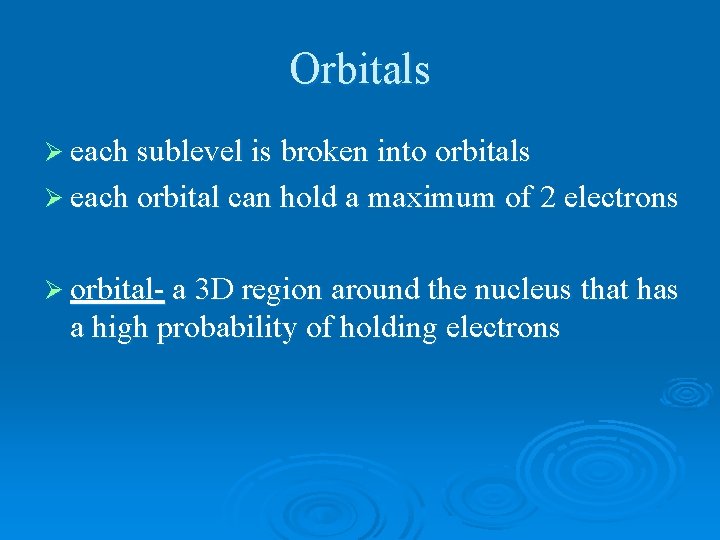 Orbitals

➢ each sublevel is broken into orbitals
➢ each orbital can hold a maximum of 2 electrons

➢ orbital- a 3D region around the nucleus that has a high probability of holding electrons